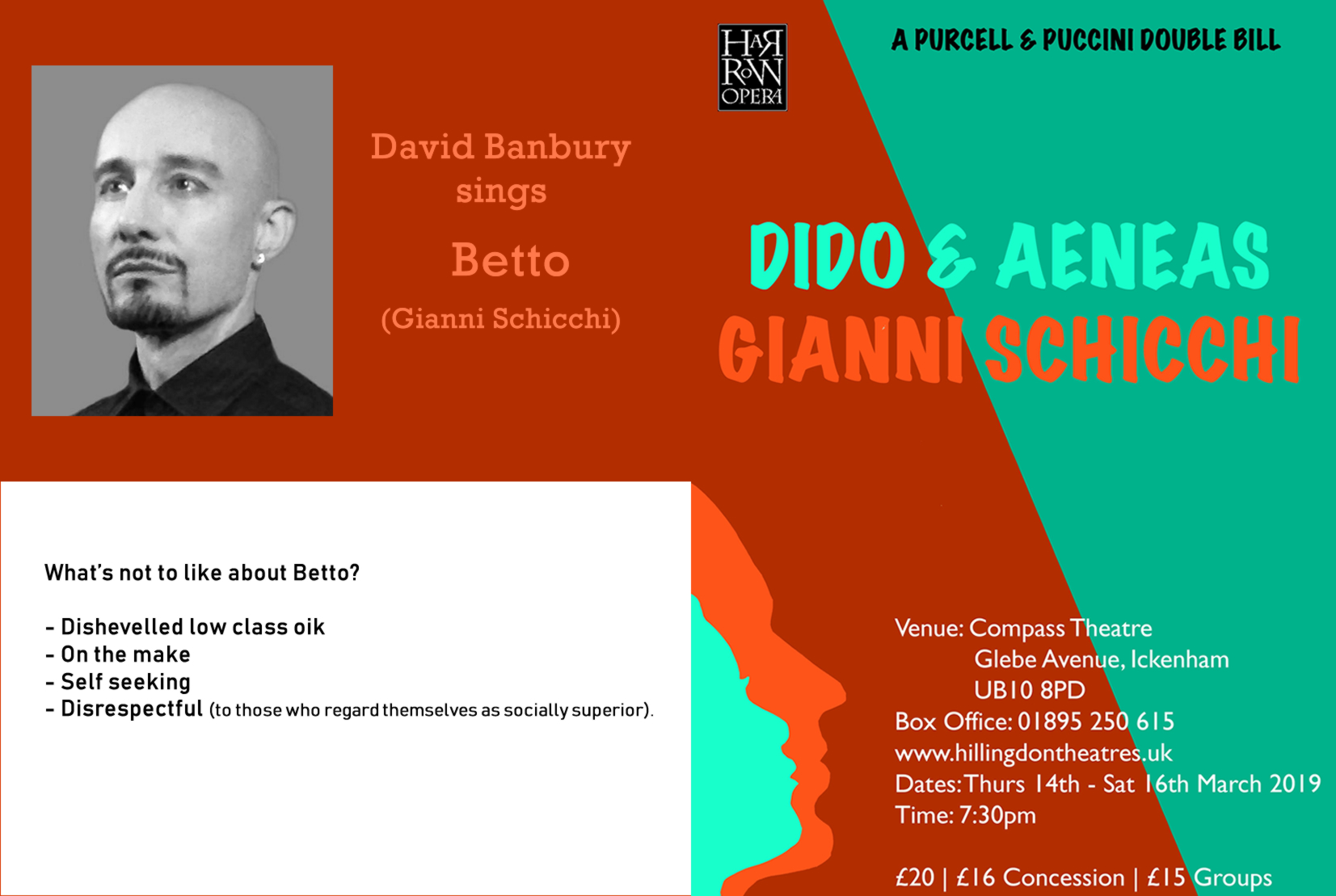 David Banbury sings

Betto

(Gianni Schicchi)

HARROW OPERA

A PURCELL & PUCCINI DOUBLE BILL

DIDO & AENEAS
GIANNI SCHICCHI

What's not to like about Betto?

- Dishevelled low class oik
- On the make
- Self seeking
- Disrespectful (to those who regard themselves as socially superior).

Venue: Compass Theatre
Glebe Avenue, Ickenham
UB10 8PD
Box Office: 01895 250 615
www.hillingdontheatres.uk
Dates: Thurs 14th - Sat 16th March 2019
Time: 7:30pm

£20 | £16 Concession | £15 Groups